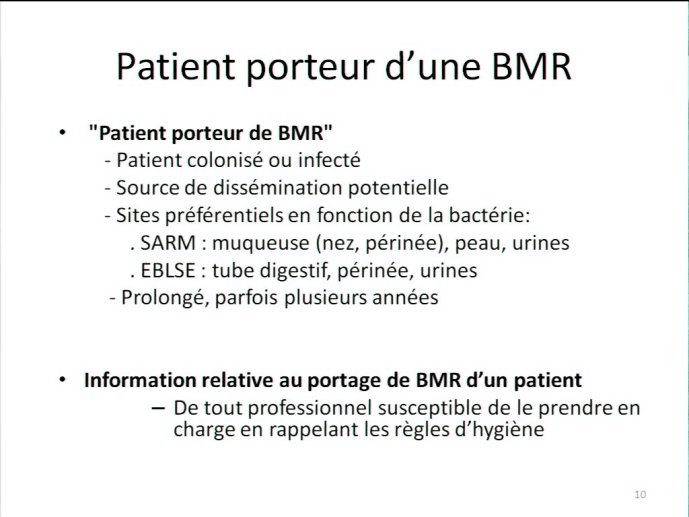 Patient porteur d’une BMR

• "Patient porteur de BMR"
- Patient colonisé ou infecté
- Source de dissémination potentielle
- Sites préférentiels en fonction de la bactérie:
. SARM : muqueuse (nez, périnée), peau, urines
. EBLSE : tube digestif, périnée, urines
- Prolongé, parfois plusieurs années

• Information relative au portage de BMR d’un patient
– De tout professionnel susceptible de le prendre en charge en rappelant les règles d’hygiène

10